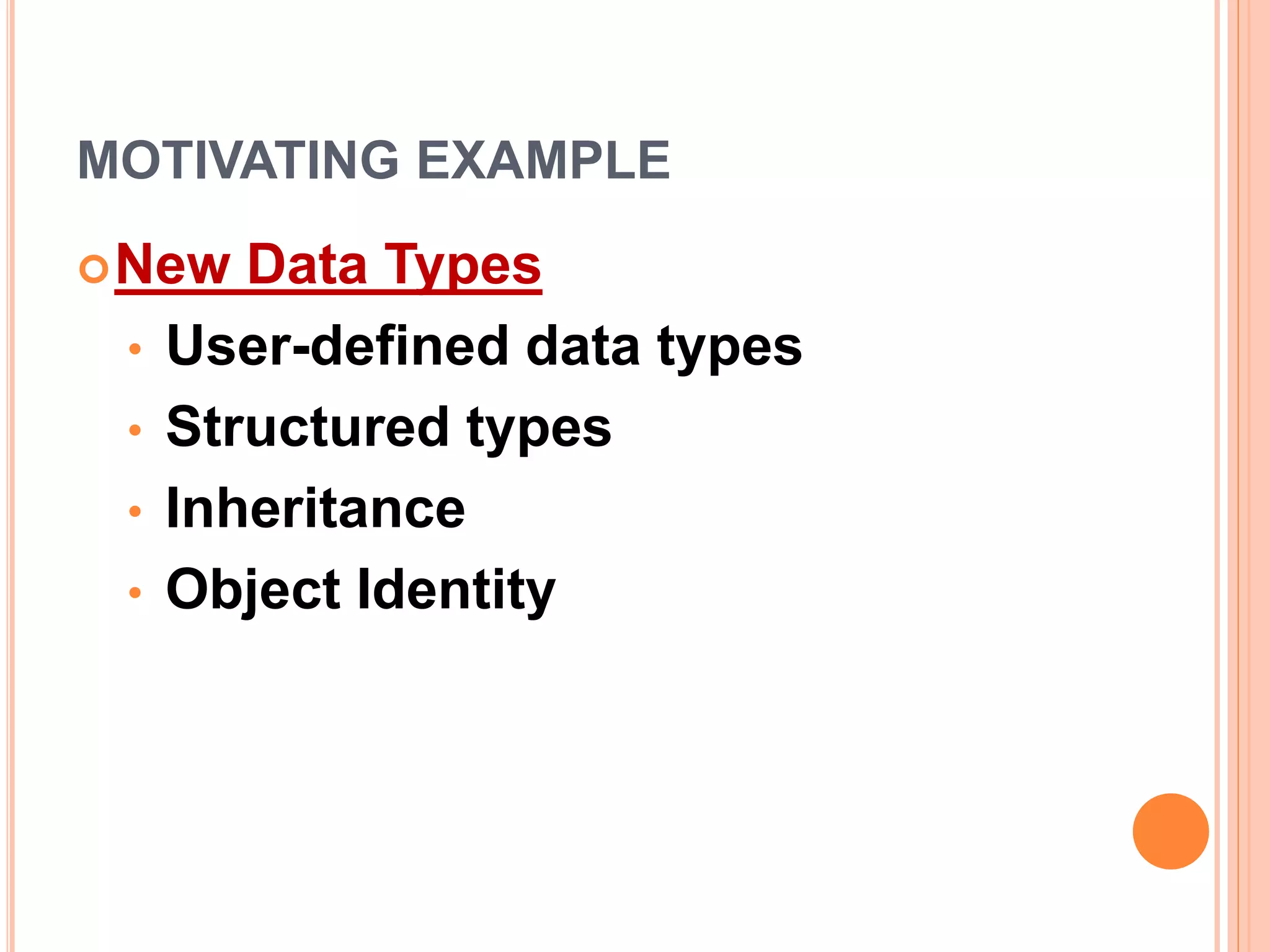 MOTIVATING EXAMPLE

New Data Types

- User-defined data types
- Structured types
- Inheritance
- Object Identity